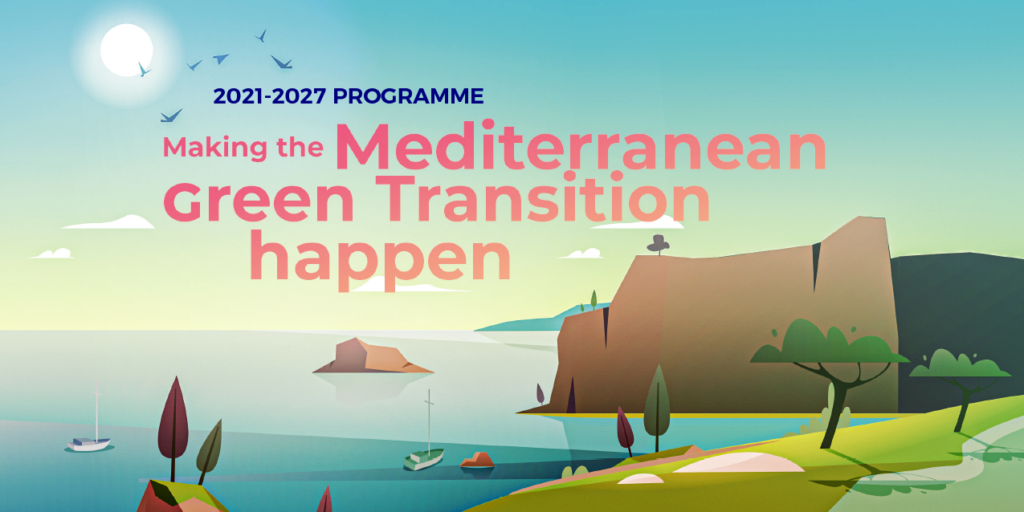 2021-2027 PROGRAMME

Making the Mediterranean Green Transition happen